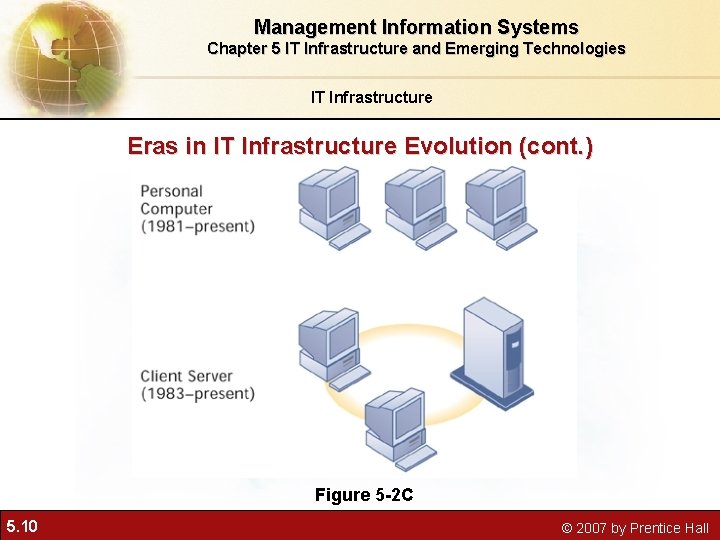 Management Information Systems
Chapter 5 IT Infrastructure and Emerging Technologies

IT Infrastructure

Eras in IT Infrastructure Evolution (cont.)

Personal Computer (1981–present)

Client Server (1983–present)

Figure 5-2C

5.10

© 2007 by Prentice Hall